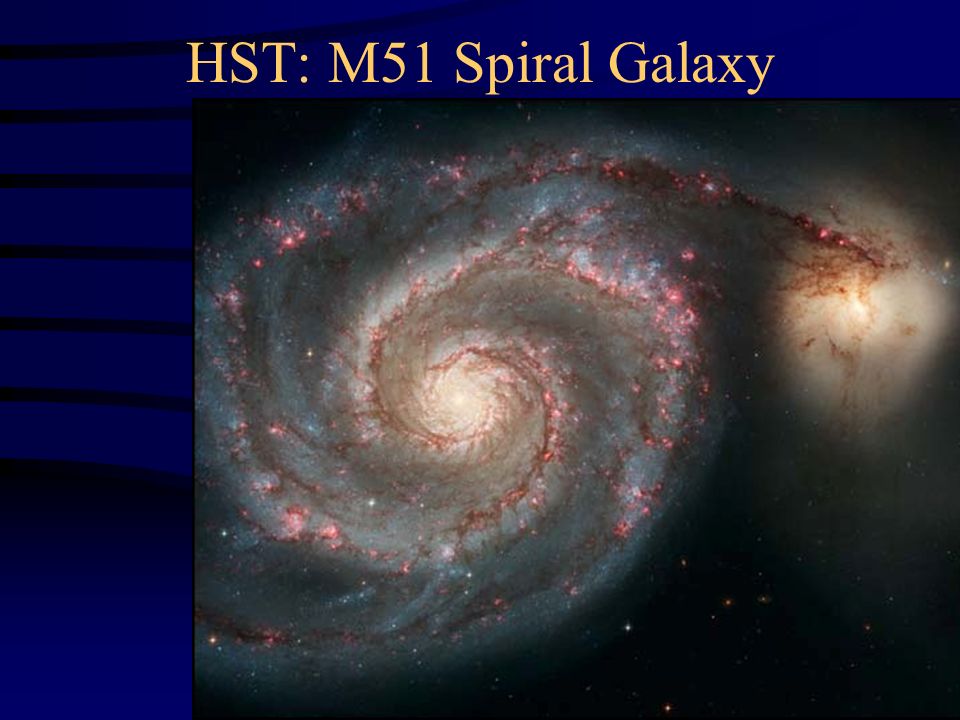 HST: M51 Spiral Galaxy